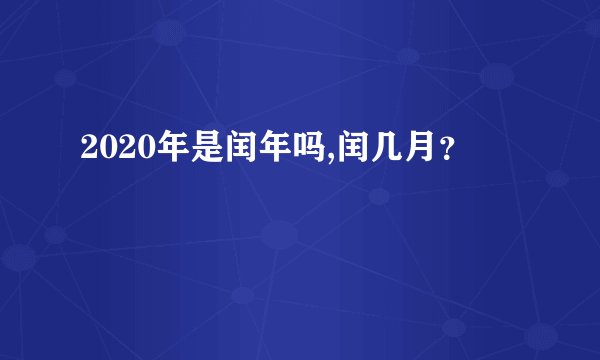 2020年是闰年吗,闰几月？